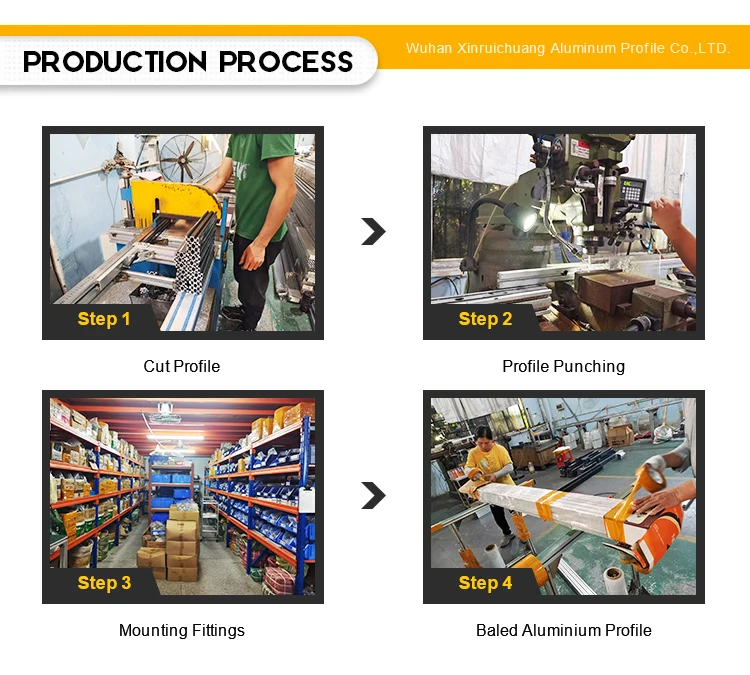 PRODUCTION PROCESS

Wuhan Xinruichuang Aluminum Profile Co.,LTD.

Step 1

Cut Profile

Step 2

Profile Punching

Step 3

Mounting Fittings

Step 4

Baled Aluminium Profile